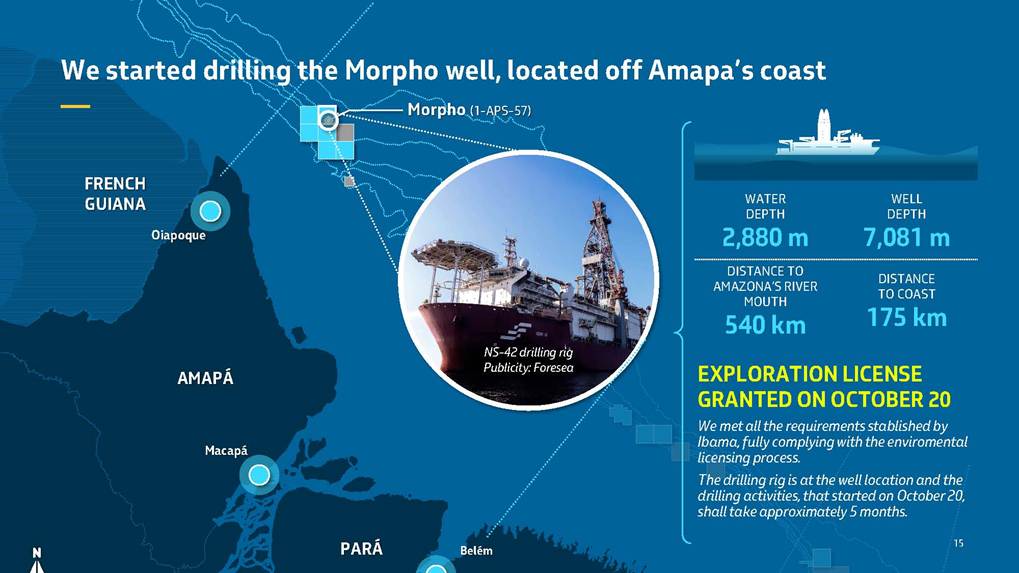 We started drilling the Morpho well, located off Amapa's coast

Morpho (1-APS-57)

FRENCH GUIANA

Oiapoque

AMAPÁ

Macapá

PARÁ

Belém

N

NS-42 drilling rig
Publicity: Foresea

WATER DEPTH
2,880 m

WELL DEPTH
7,081 m

DISTANCE TO AMAZONA'S RIVER MOUTH
540 km

DISTANCE TO COAST
175 km

EXPLORATION LICENSE GRANTED ON OCTOBER 20

We met all the requirements stablished by Ibama, fully complying with the enviromental licensing process.

The drilling rig is at the well location and the drilling activities, that started on October 20, shall take approximately 5 months.

15